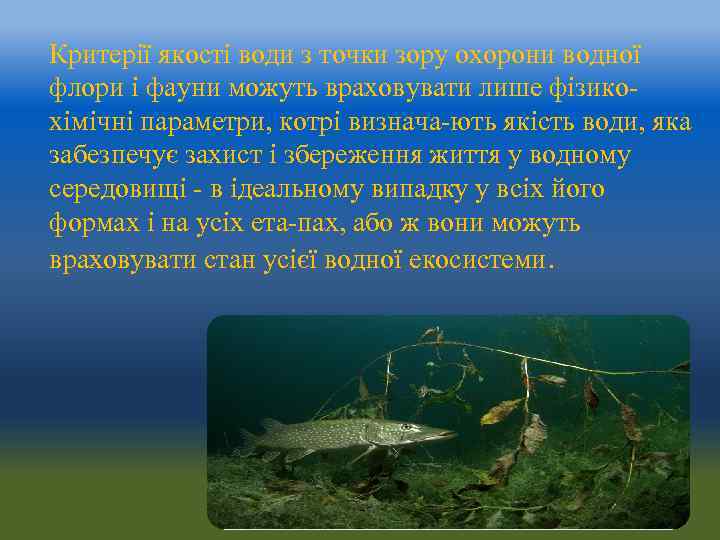 Критерії якості води з точки зору охорони водної флори і фауни можуть враховувати лише фізико-хімічні параметри, котрі визнача-ють якість води, яка забезпечує захист і збереження життя у водному середовищі - в ідеальному випадку у всіх його формах і на усіх ета-пах, або ж вони можуть враховувати стан усієї водної екосистеми.